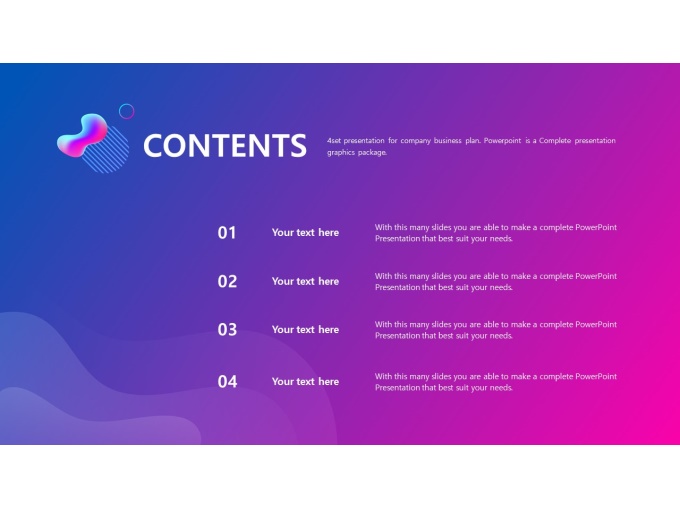 CONTENTS

4set presentation for company business plan. Powerpoint is a Complete presentation graphics package.

01 Your text here
With this many slides you are able to make a complete PowerPoint Presentation that best suit your needs.

02 Your text here
With this many slides you are able to make a complete PowerPoint Presentation that best suit your needs.

03 Your text here
With this many slides you are able to make a complete PowerPoint Presentation that best suit your needs.

04 Your text here
With this many slides you are able to make a complete PowerPoint Presentation that best suit your needs.